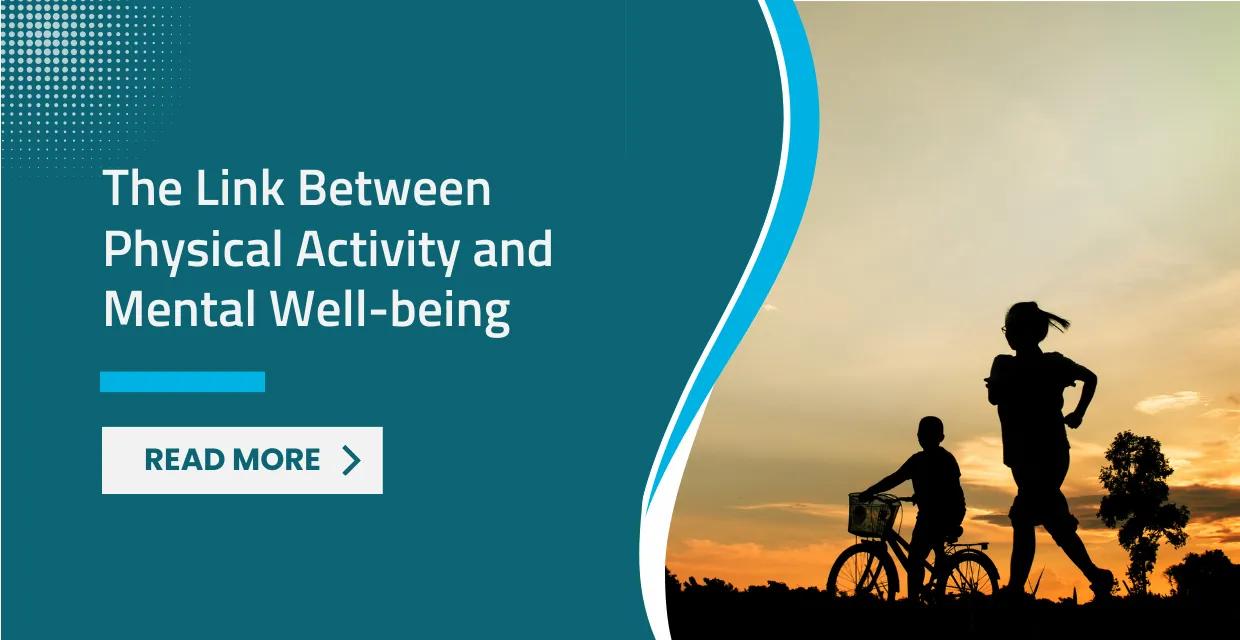 The Link Between Physical Activity and Mental Well-being

READ MORE